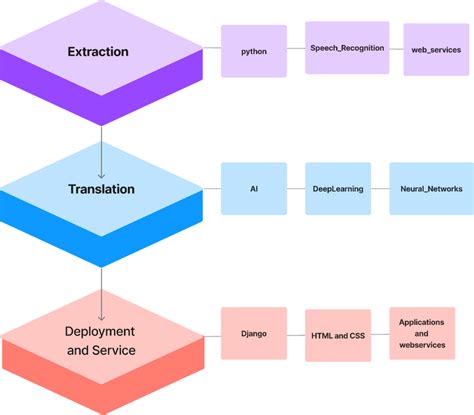 Extraction

python

Speech_Recognition

web_services

Translation

AI

DeepLearning

Neural_Networks

Deployment and Service

Django

HTML and CSS

Applications and webservices